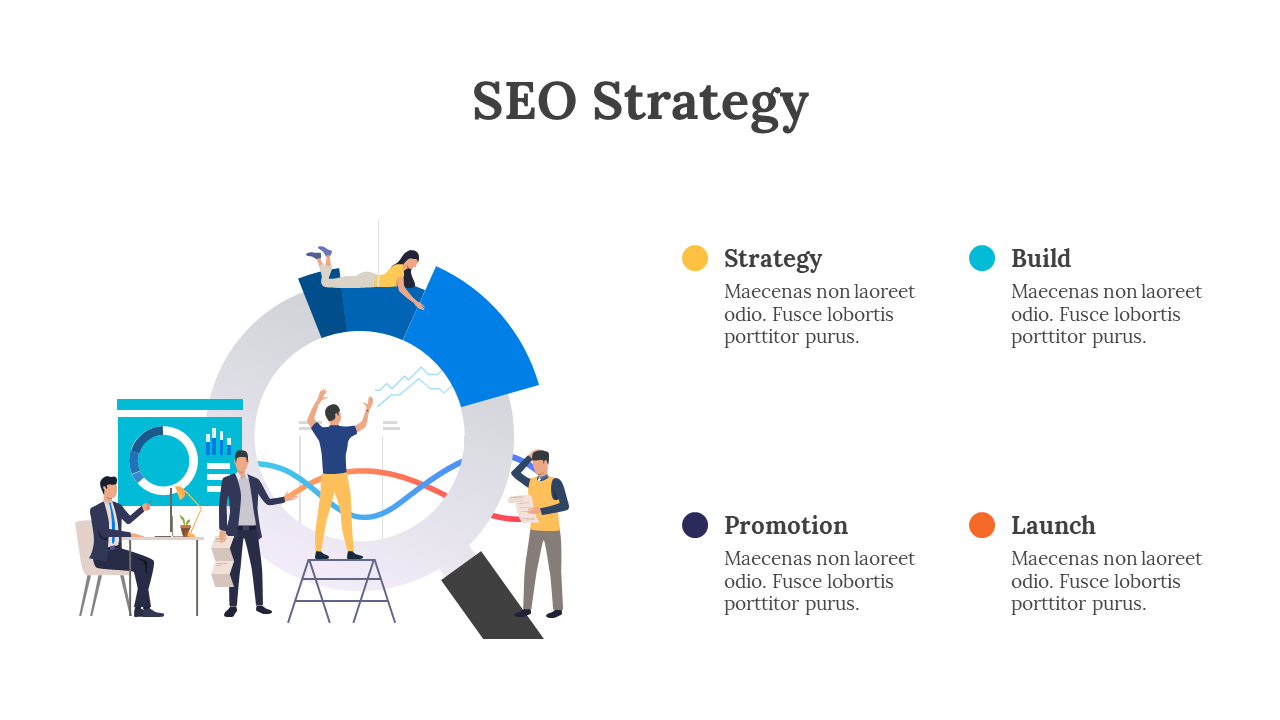 SEO Strategy

Strategy
Maecenas non laoreet odio. Fusce lobortis porttitor purus.

Build
Maecenas non laoreet odio. Fusce lobortis porttitor purus.

Promotion
Maecenas non laoreet odio. Fusce lobortis porttitor purus.

Launch
Maecenas non laoreet odio. Fusce lobortis porttitor purus.